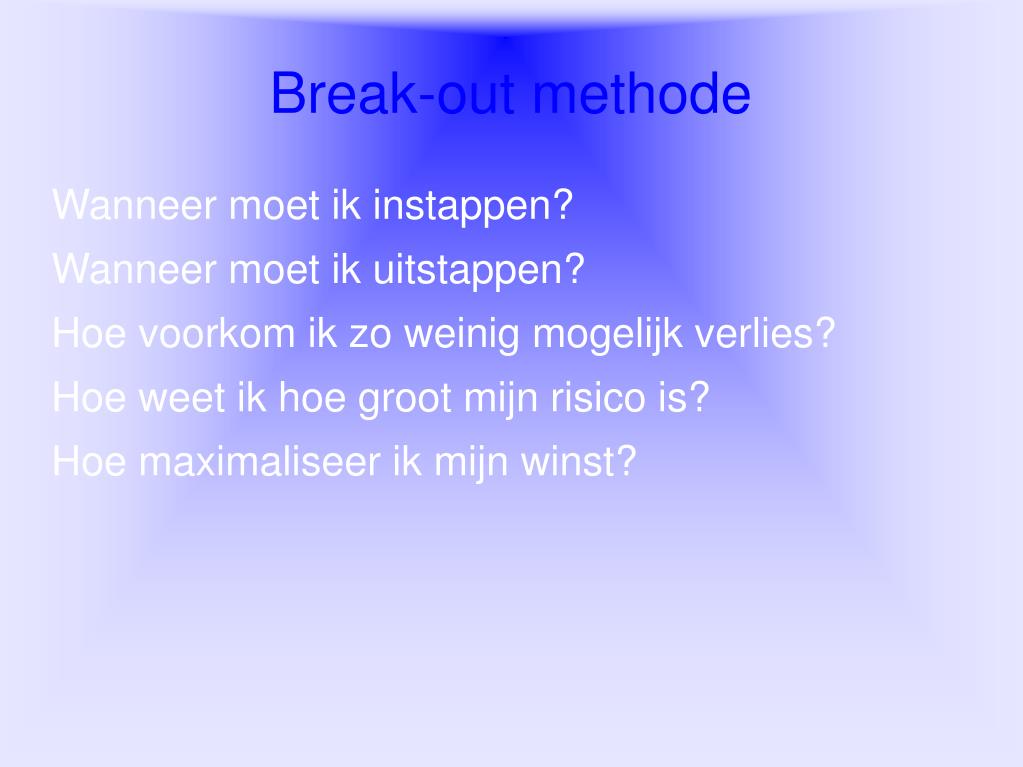 Break-out methode

Wanneer moet ik instappen?

Wanneer moet ik uitstappen?

Hoe voorkom ik zo weinig mogelijk verlies?

Hoe weet ik hoe groot mijn risico is?

Hoe maximaliseer ik mijn winst?